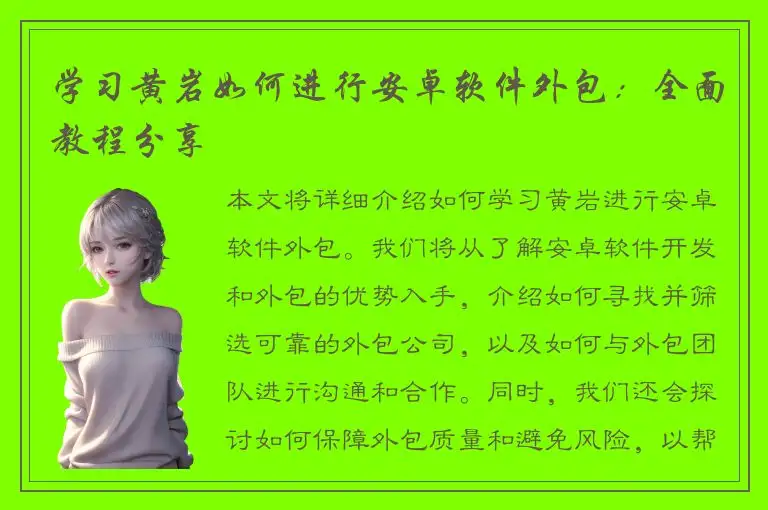 学习黄岩如何进行安卓软件外包：全面教程分享

本文将详细介绍如何学习黄岩进行安卓软件外包。我们将从了解安卓软件开发和外包的优势入手，介绍如何寻找并筛选可靠的外包公司，以及如何与外包团队进行沟通和合作。同时，我们还会探讨如何保障外包质量和避免风险，以帮